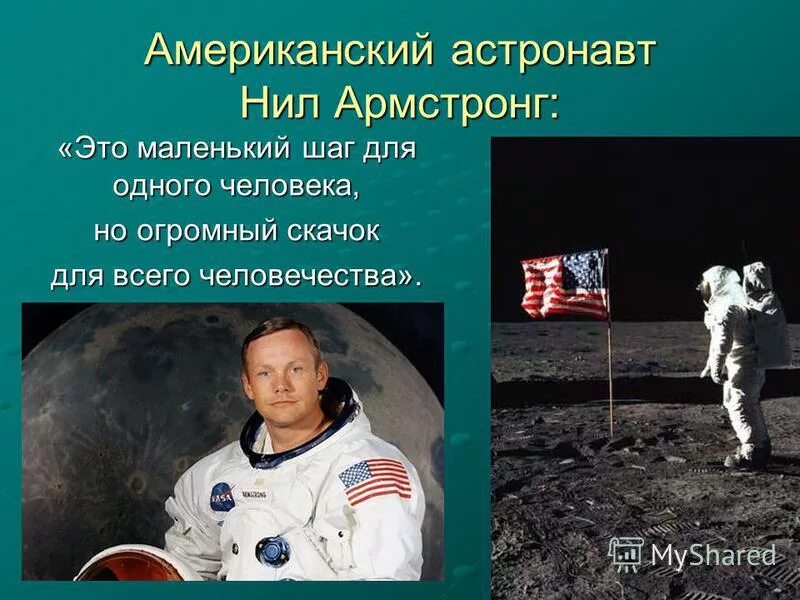 Американский астронавт Нил Армстронг:

«Это маленький шаг для одного человека,
но огромный скачок
для всего человечества».

NASA

ARMSTRONG

MyShared